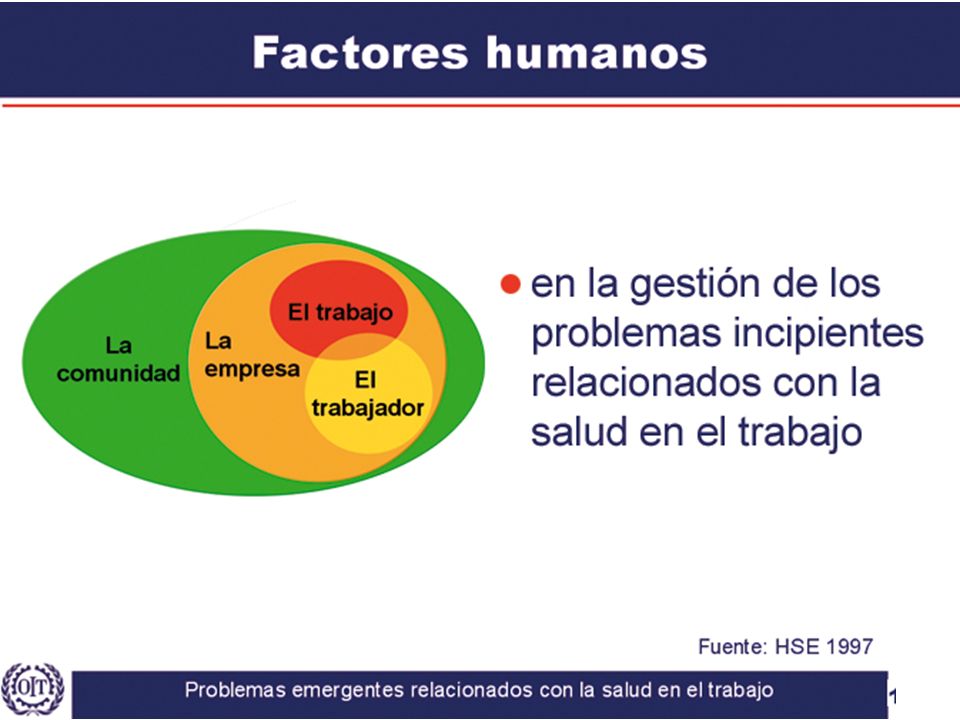 Factores humanos

La comunidad

La empresa

El trabajo

El trabajador

en la gestión de los problemas incipientes relacionados con la salud en el trabajo

Fuente: HSE 1997

OIT

Problemas emergentes relacionados con la salud en el trabajo

1